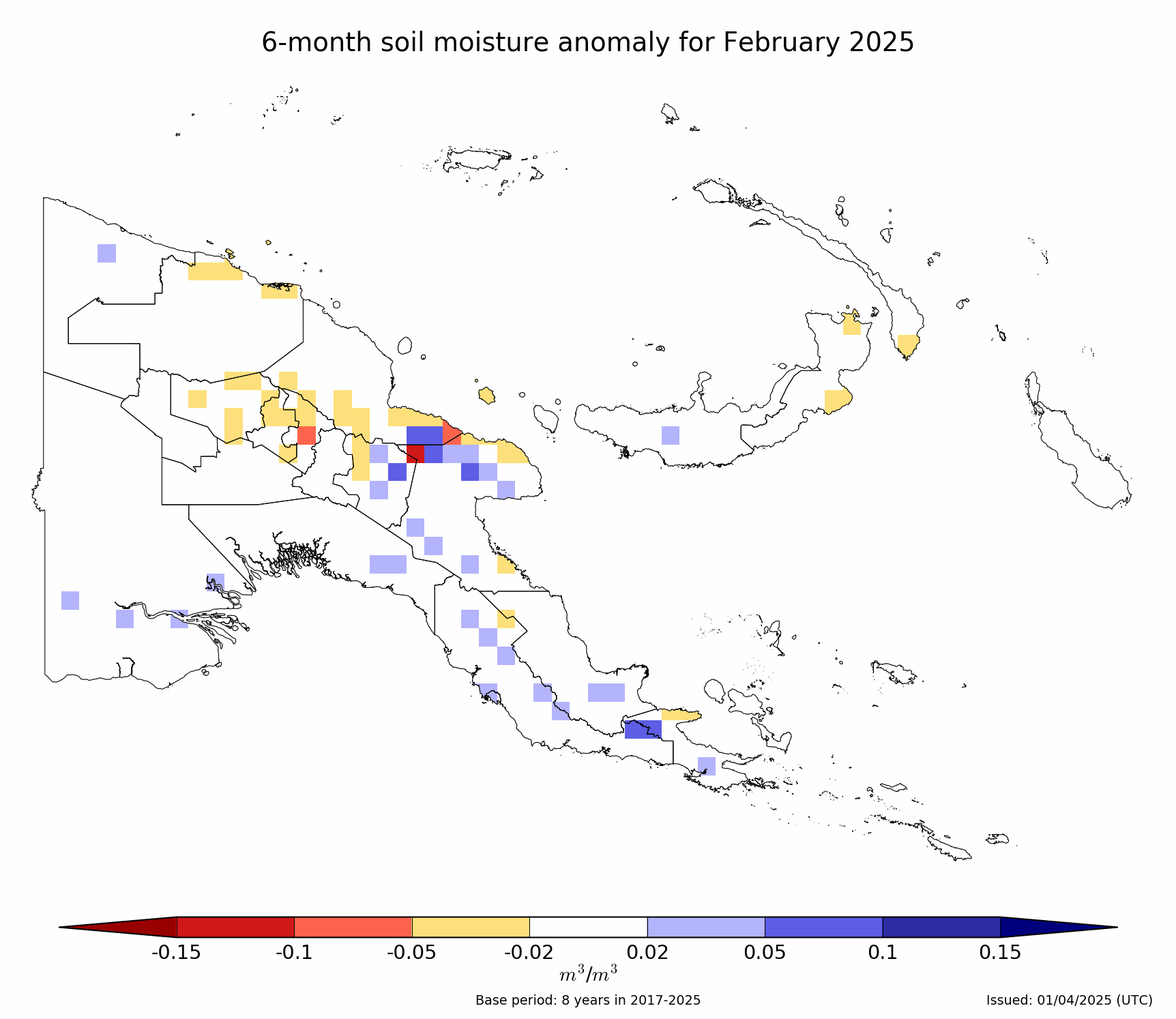 6-month soil moisture anomaly for February 2025

-0.15 -0.1 -0.05 -0.02 0.02 0.05 0.1 0.15

$m^3/m^3$

Base period: 8 years in 2017-2025

Issued: 01/04/2025 (UTC)